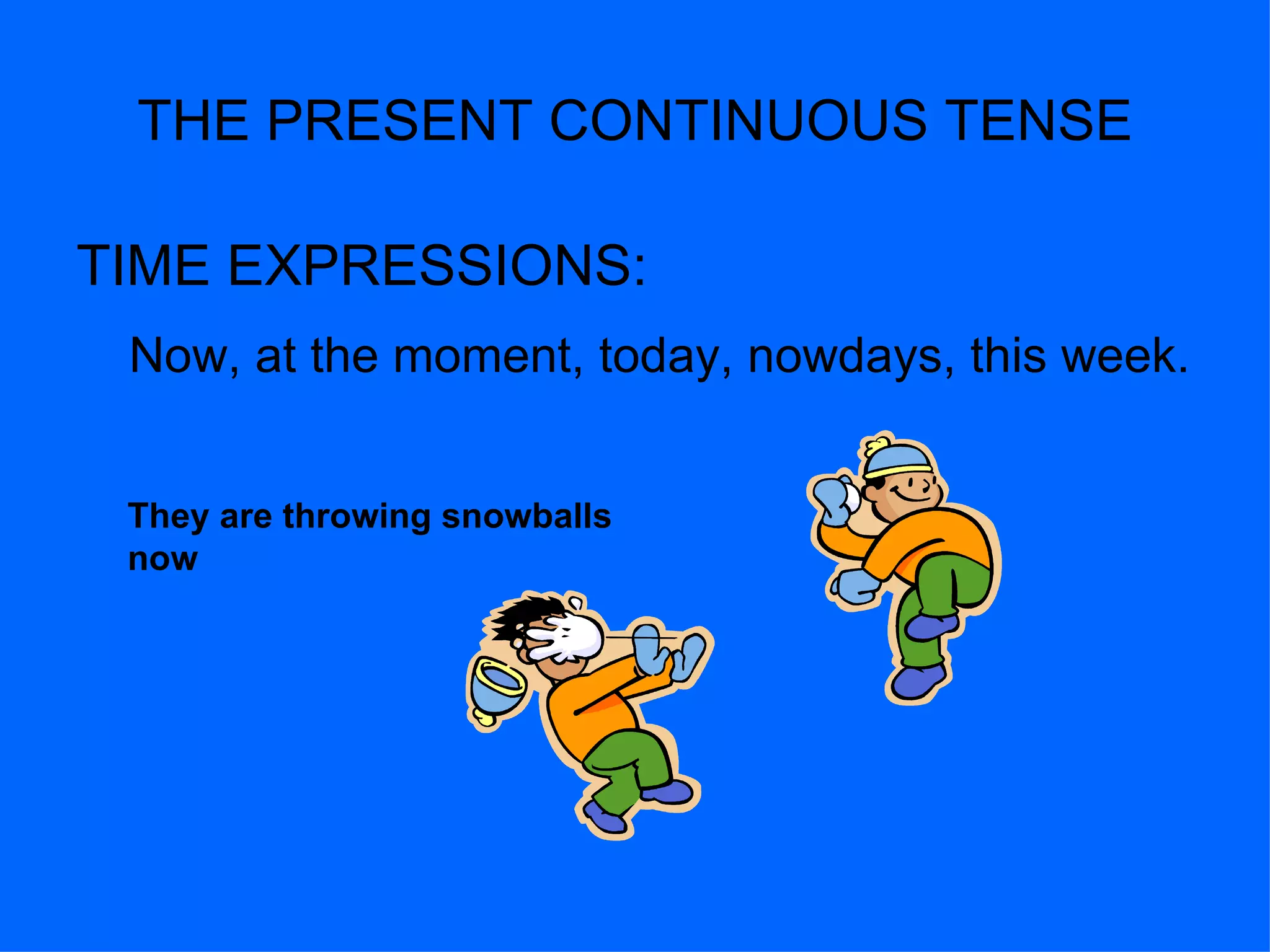 THE PRESENT CONTINUOUS TENSE

TIME EXPRESSIONS:

Now, at the moment, today, nowdays, this week.

They are throwing snowballs now